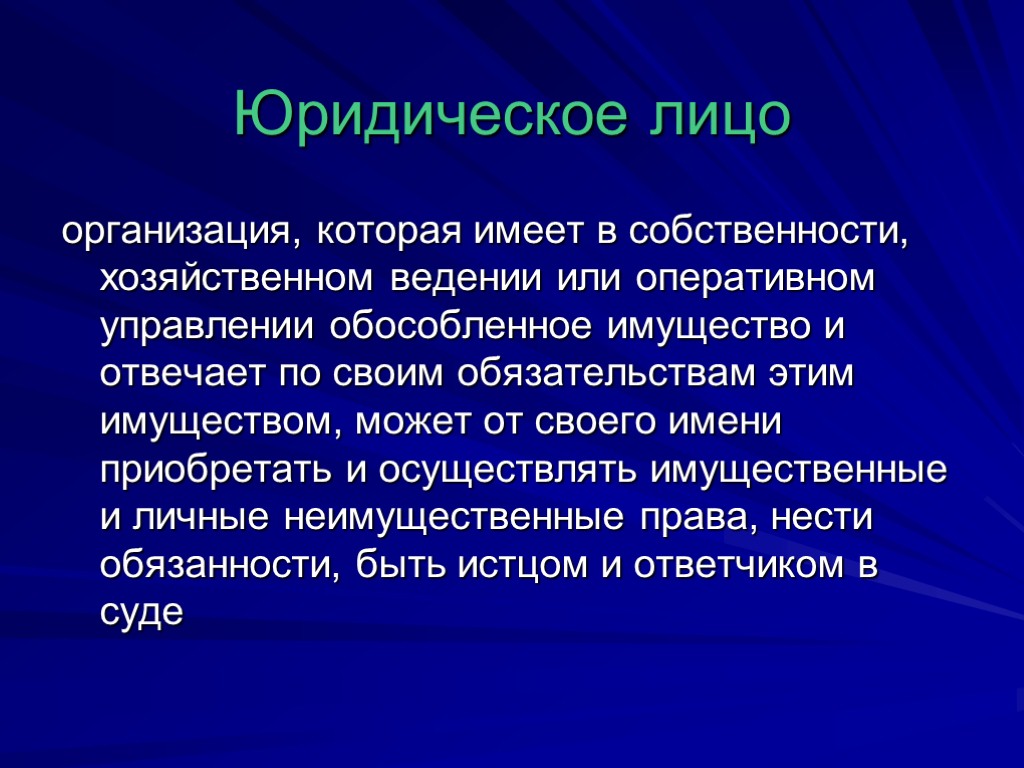 Юридическое лицо

организация, которая имеет в собственности, хозяйственном ведении или оперативном управлении обособленное имущество и отвечает по своим обязательствам этим имуществом, может от своего имени приобретать и осуществлять имущественные и личные неимущественные права, нести обязанности, быть истцом и ответчиком в суде